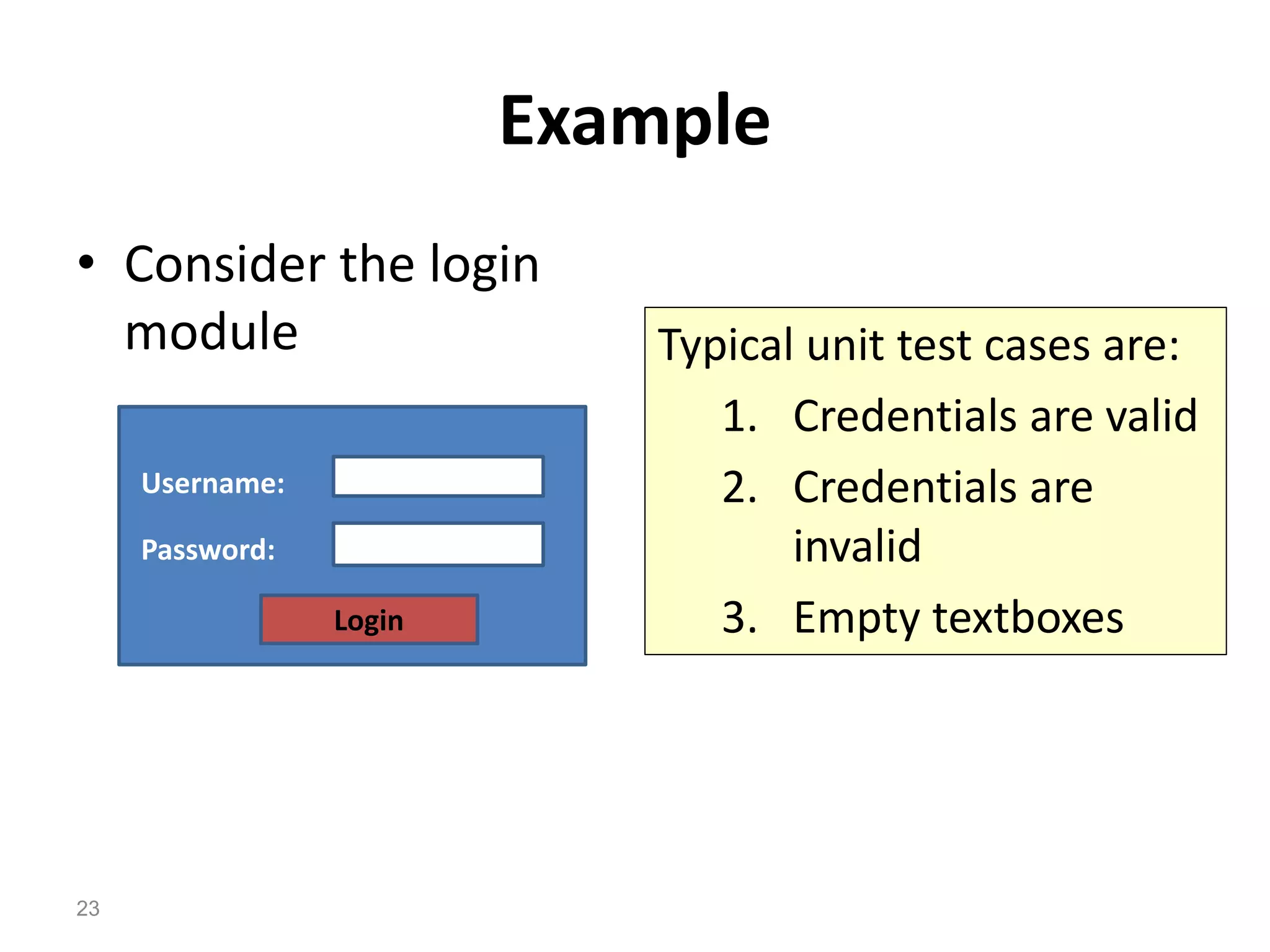 Example

• Consider the login module

Username:

Password:

Login

Typical unit test cases are:

1. Credentials are valid
2. Credentials are invalid
3. Empty textboxes

23